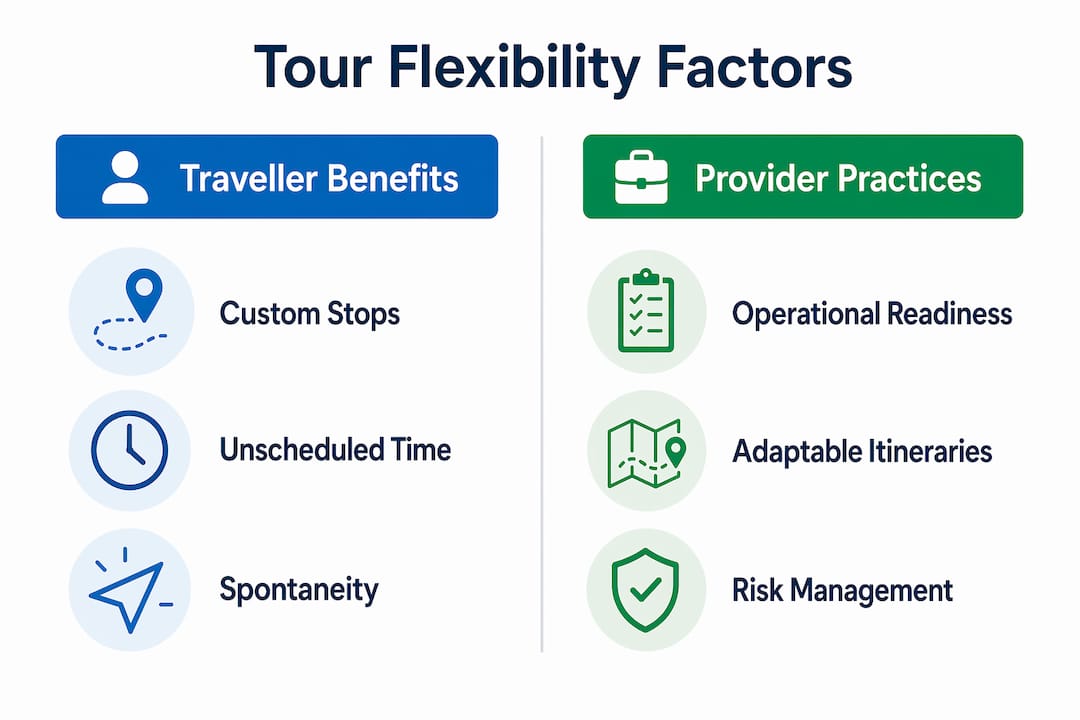 Tour Flexibility Factors

Traveller Benefits

Custom Stops

Unscheduled Time

Spontaneity

Provider Practices

Operational Readiness

Adaptable Itineraries

Risk Management